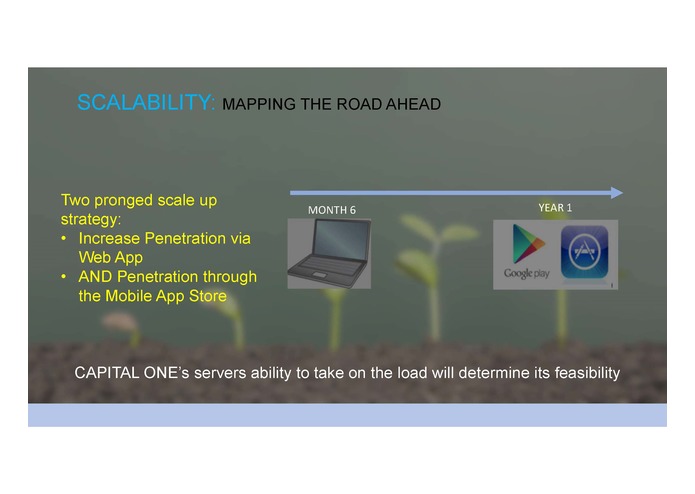 SCALABILITY: MAPPING THE ROAD AHEAD

Two pronged scale up strategy:
• Increase Penetration via Web App
• AND Penetration through the Mobile App Store

MONTH 6

YEAR 1

Google play

CAPITAL ONE's servers ability to take on the load will determine its feasibility